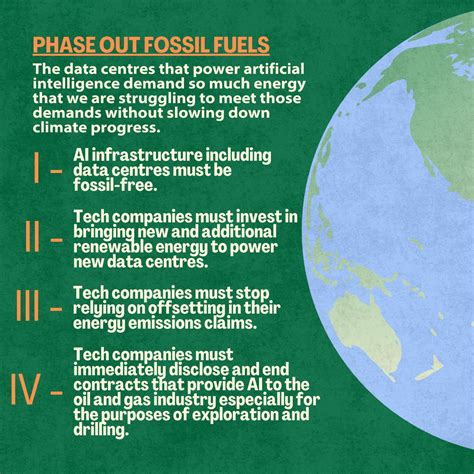 PHASE OUT FOSSIL FUELS

The data centres that power artificial intelligence demand so much energy that we are struggling to meet those demands without slowing down climate progress.

I – AI infrastructure including data centres must be fossil-free.

II – Tech companies must invest in bringing new and additional renewable energy to power new data centres.

III – Tech companies must stop relying on offsetting in their energy emissions claims.

IV – Tech companies must immediately disclose and end contracts that provide AI to the oil and gas industry especially for the purposes of exploration and drilling.